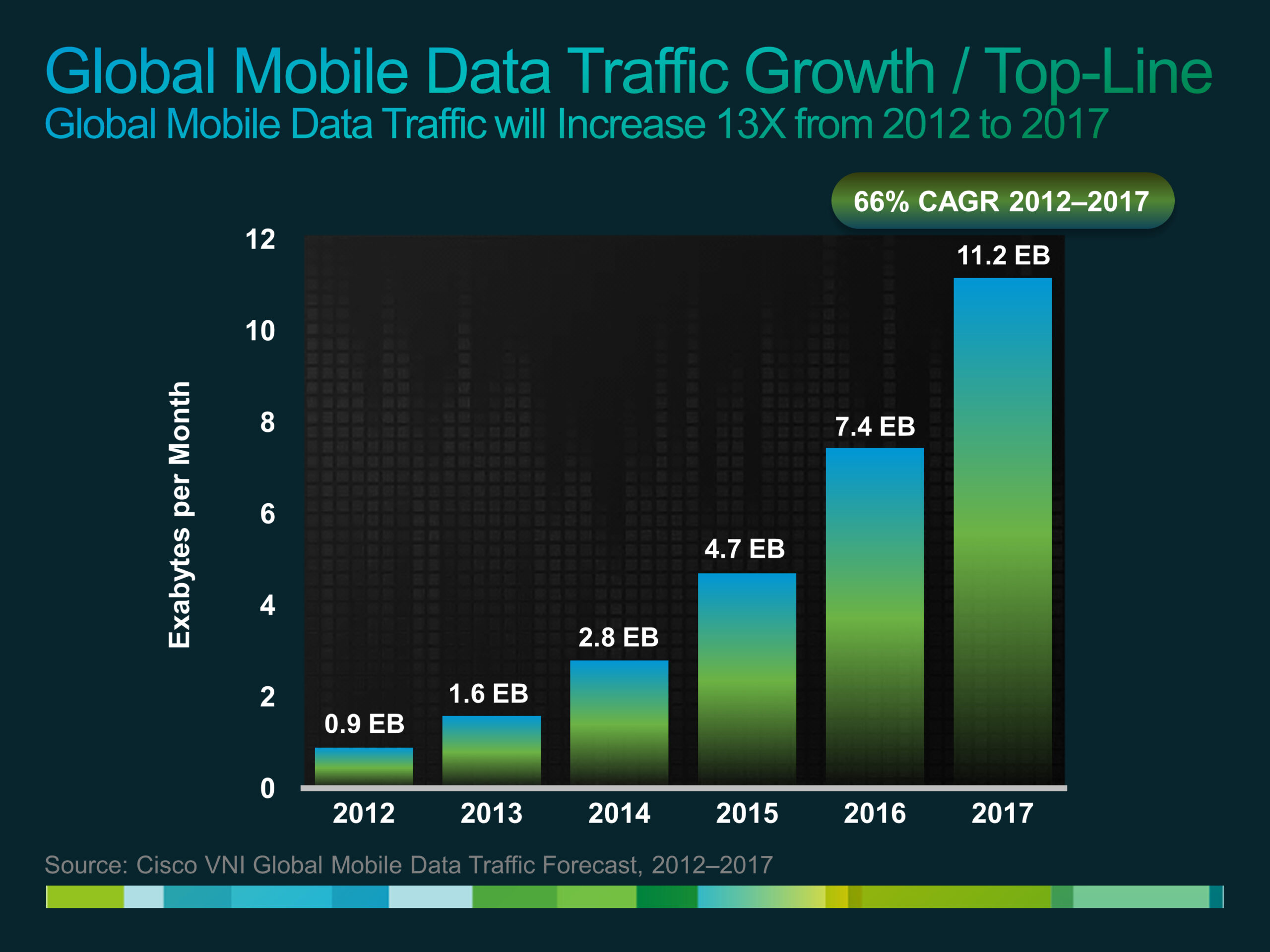 Global Mobile Data Traffic Growth / Top-Line
Global Mobile Data Traffic will Increase 13X from 2012 to 2017

66% CAGR 2012–2017

Exabytes per Month

12
10
8
6
4
2
0

0.9 EB
1.6 EB
2.8 EB
4.7 EB
7.4 EB
11.2 EB

2012 2013 2014 2015 2016 2017

Source: Cisco VNI Global Mobile Data Traffic Forecast, 2012–2017